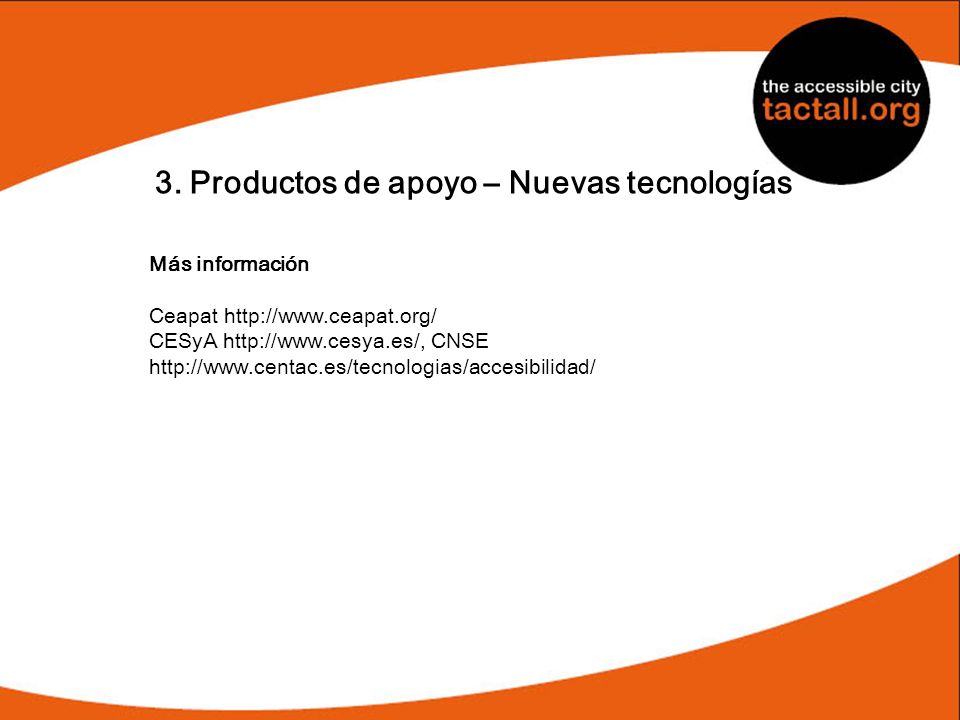 the accessible city
tactall.org

3. Productos de apoyo – Nuevas tecnologías

Más información

Ceapat http://www.ceapat.org/
CESyA http://www.cesya.es/, CNSE
http://www.centac.es/tecnologias/accesibilidad/